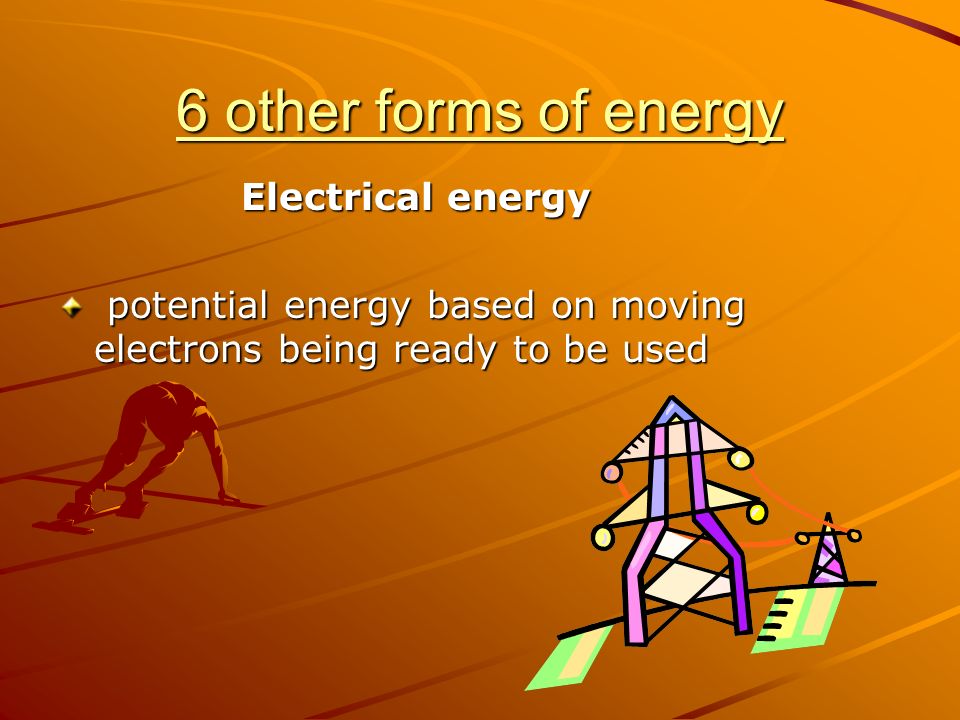 6 other forms of energy

Electrical energy

potential energy based on moving electrons being ready to be used